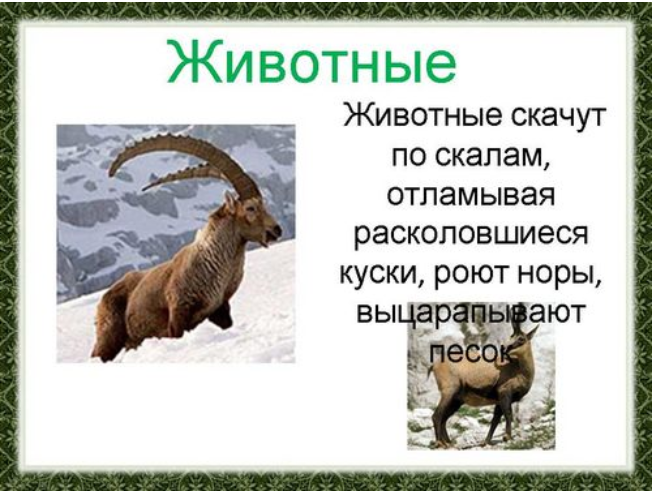 Животные

Животные скачут по скалам, отламывая расколовшиеся куски, роют норы, выцарапывают песок